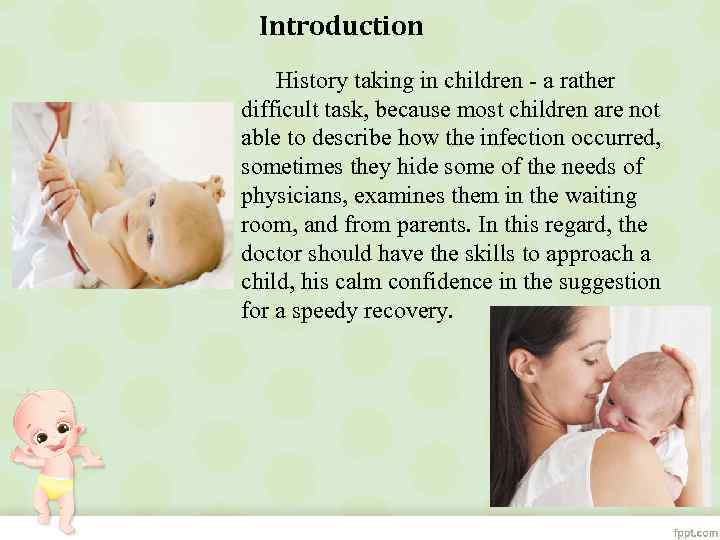 Introduction

History taking in children - a rather difficult task, because most children are not able to describe how the infection occurred, sometimes they hide some of the needs of physicians, examines them in the waiting room, and from parents. In this regard, the doctor should have the skills to approach a child, his calm confidence in the suggestion for a speedy recovery.

fppt.com